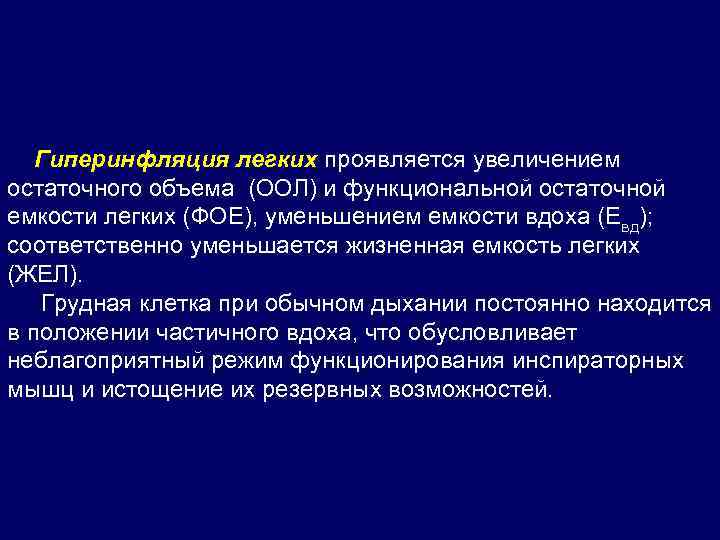 Гиперинфляция легких проявляется увеличением остаточного объема  (ООЛ) и функциональной остаточной емкости легких (ФОЕ), уменьшением емкости вдоха ($Е_{вд}$); соответственно уменьшается жизненная емкость легких (ЖЕЛ).

Грудная клетка при обычном дыхании постоянно находится в положении частичного вдоха, что обусловливает неблагоприятный режим функционирования инспираторных мышц и истощение их резервных возможностей.